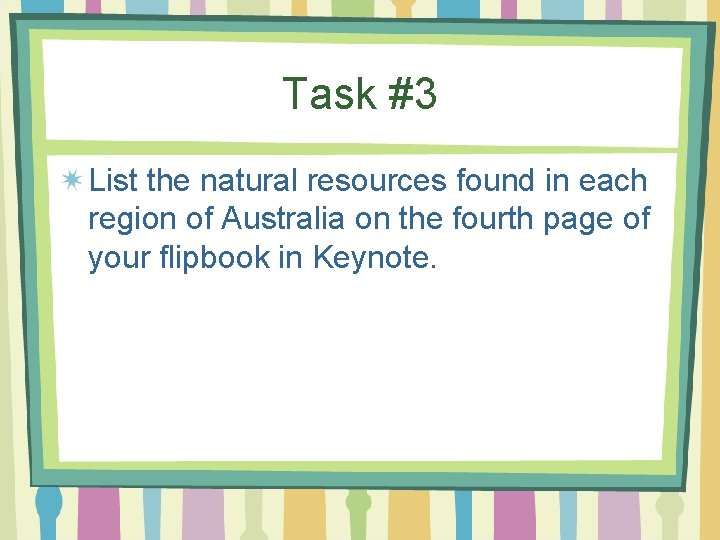 Task #3

List the natural resources found in each region of Australia on the fourth page of your flipbook in Keynote.